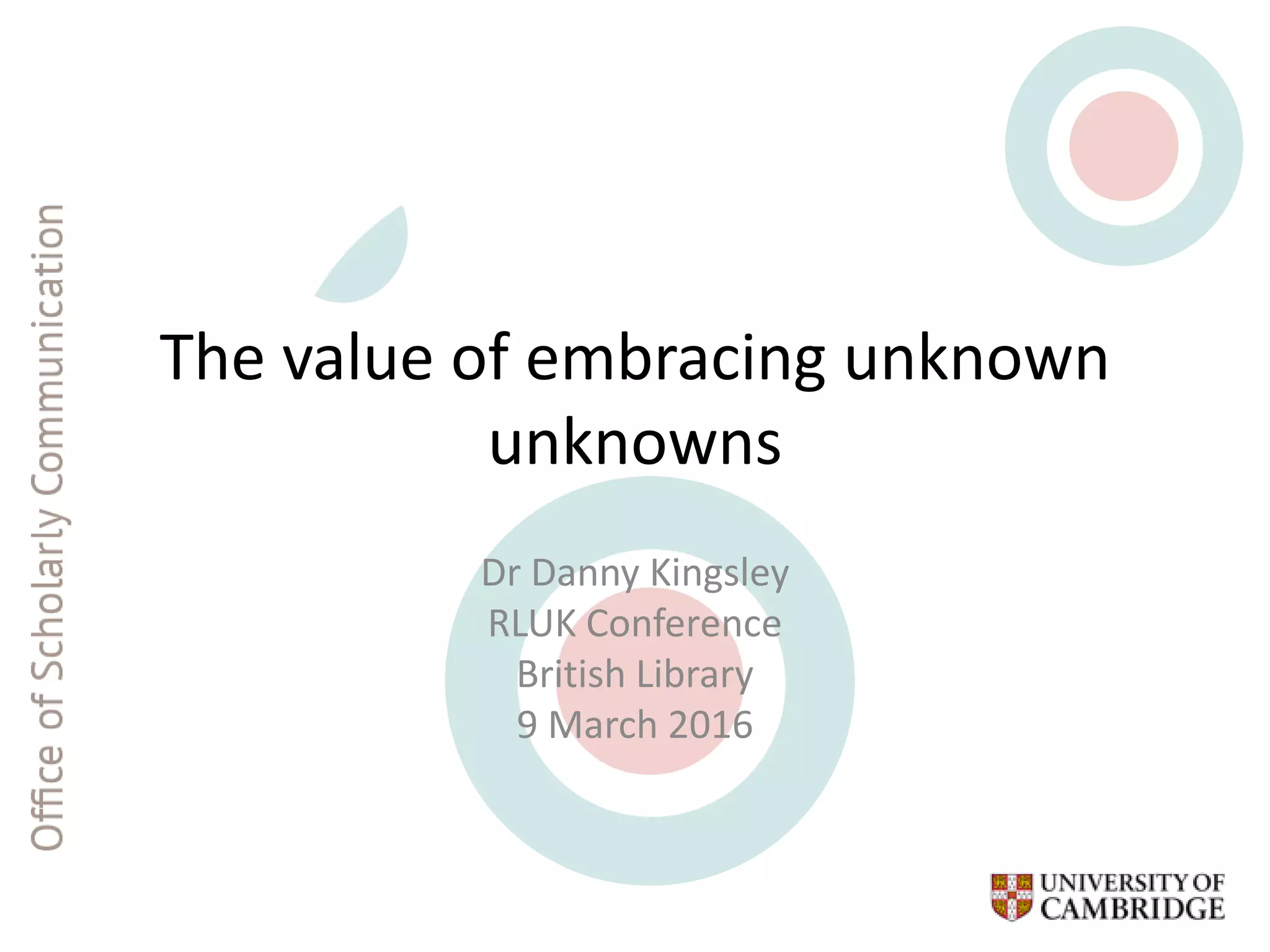 Office of Scholarly Communication

The value of embracing unknown unknowns

Dr Danny Kingsley
RLUK Conference
British Library
9 March 2016

UNIVERSITY OF CAMBRIDGE